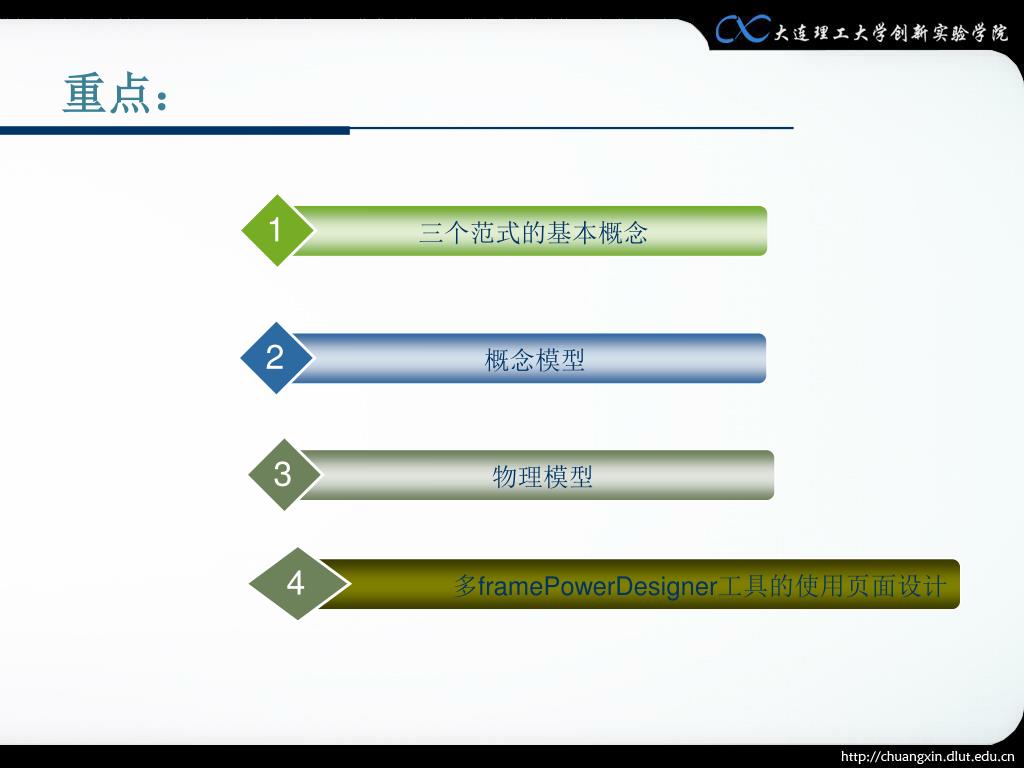 大连理工大学创新实验学院

重点：

1
三个范式的基本概念

2
概念模型

3
物理模型

4
多framePowerDesigner工具的使用页面设计

http://chuangxin.dlut.edu.cn